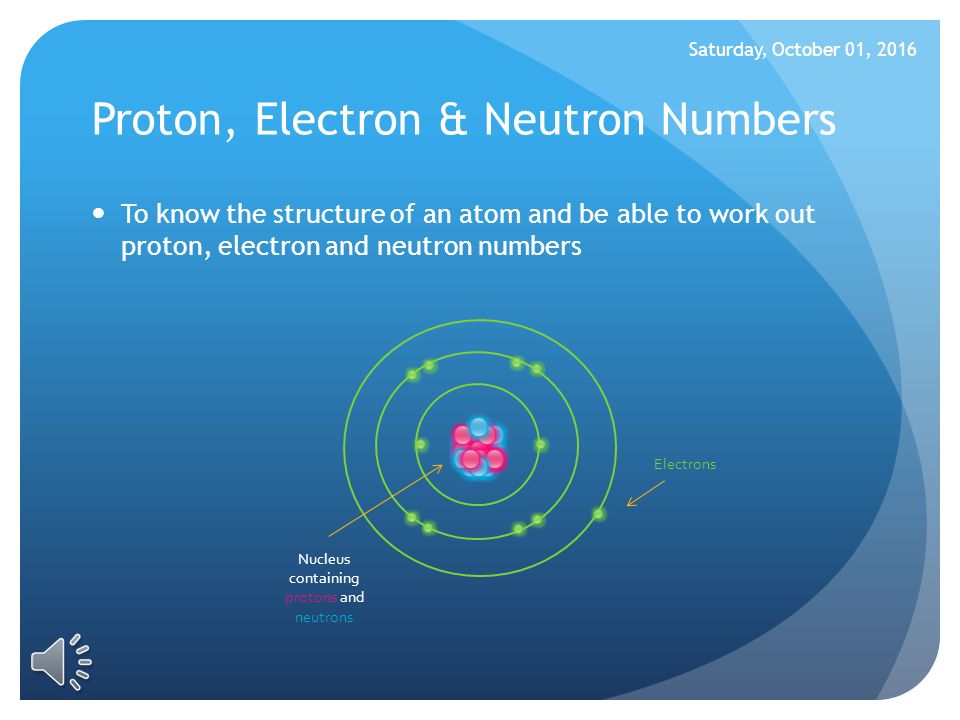 Saturday, October 01, 2016

Proton, Electron & Neutron Numbers

To know the structure of an atom and be able to work out proton, electron and neutron numbers

Electrons

Nucleus containing protons and neutrons